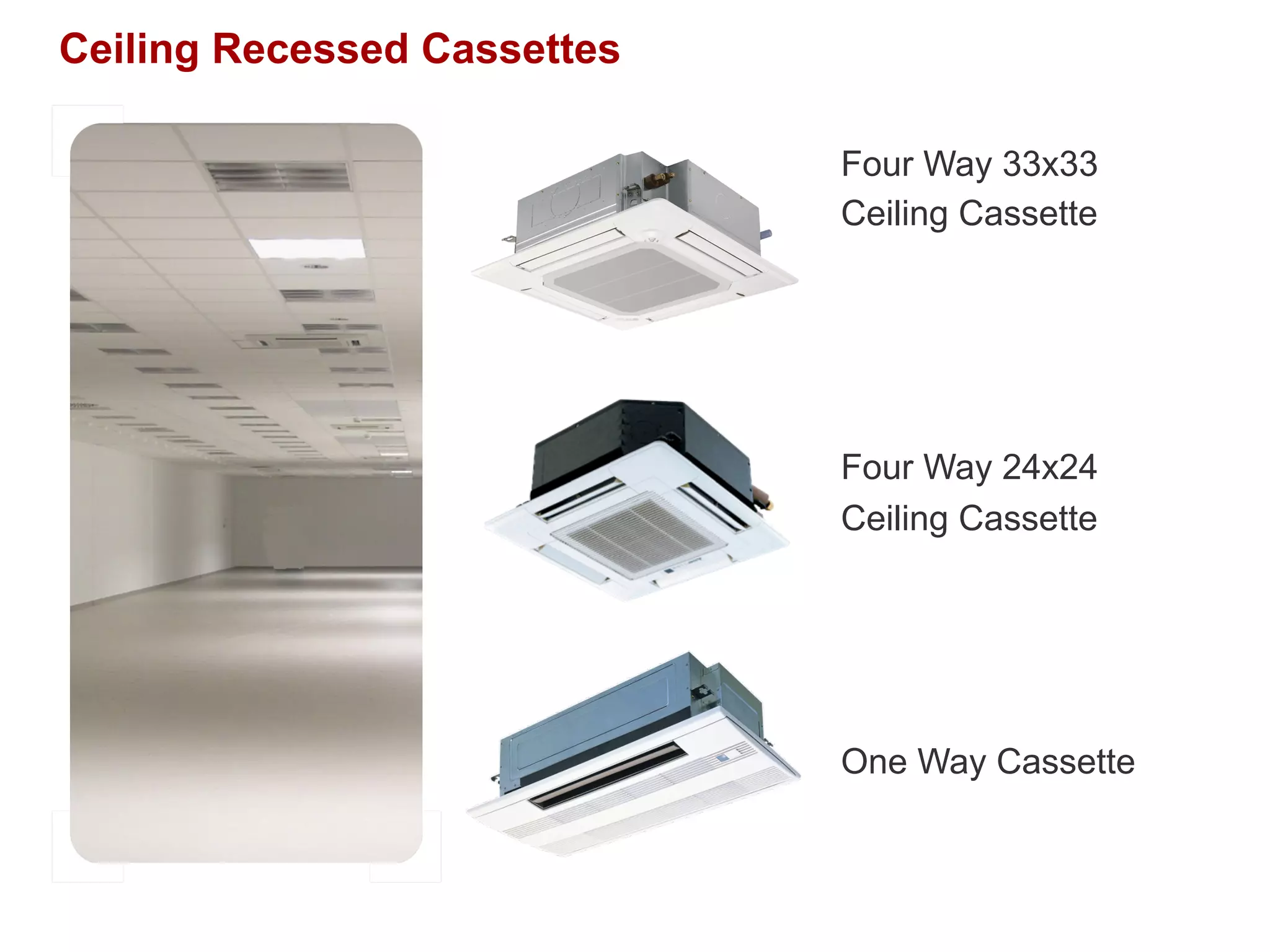 Ceiling Recessed Cassettes

Four Way 33x33
Ceiling Cassette

Four Way 24x24
Ceiling Cassette

One Way Cassette